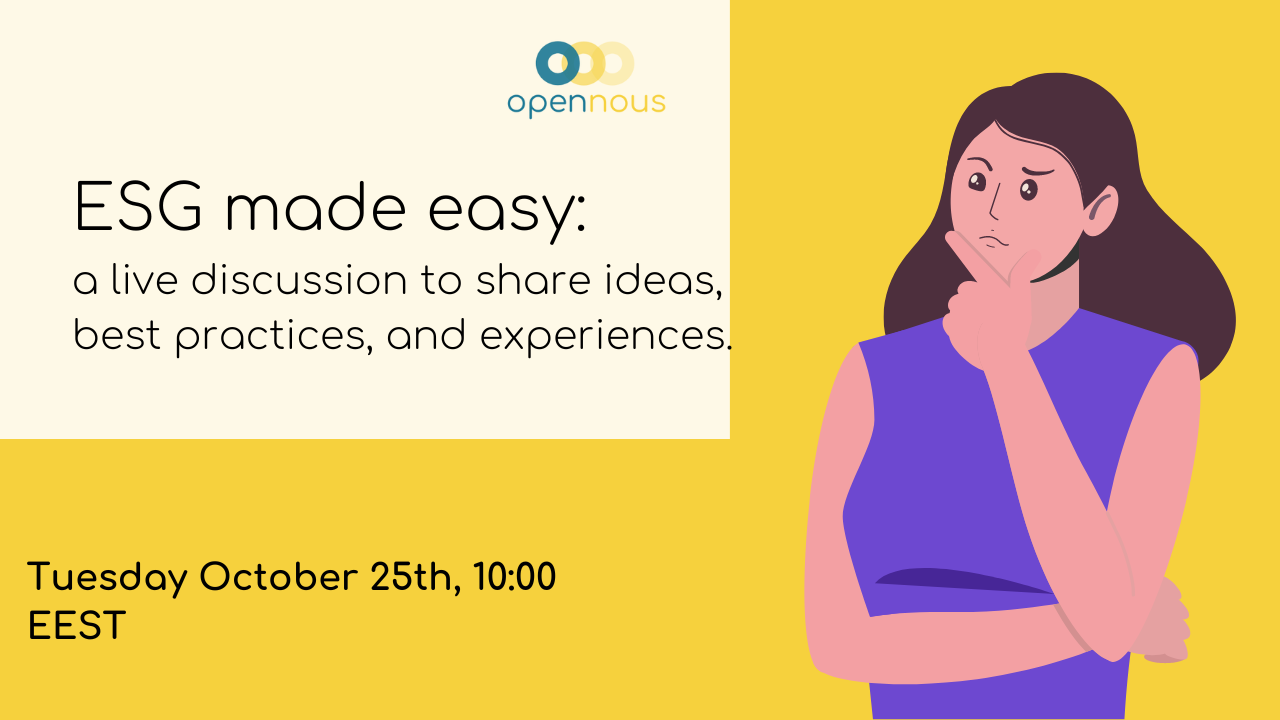 opennous

ESG made easy:
a live discussion to share ideas, best practices, and experiences.

Tuesday October 25th, 10:00 EEST